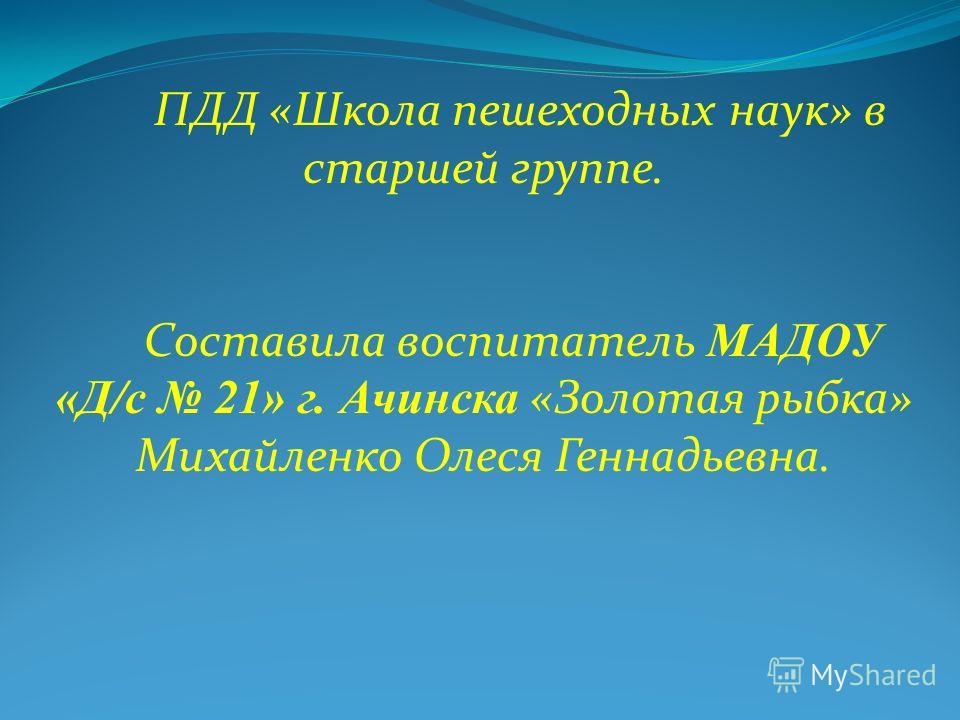 ПДД «Школа пешеходных наук» в старшей группе.

Составила воспитатель МАДОУ «Д/с № 21» г. Ачинска «Золотая рыбка» Михайленко Олеся Геннадьевна.

MyShared